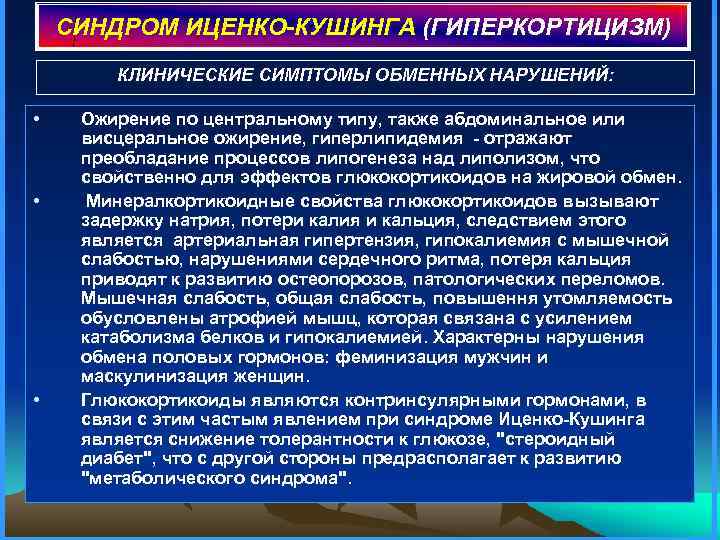 СИНДРОМ ИЦЕНКО-КУШИНГА (ГИПЕРКОРТИЦИЗМ)

КЛИНИЧЕСКИЕ СИМПТОМЫ ОБМЕННЫХ НАРУШЕНИЙ:

• Ожирение по центральному типу, также абдоминальное или висцеральное ожирение, гиперлипидемия - отражают преобладание процессов липогенеза над липолизом, что свойственно для эффектов глюкокортикоидов на жировой обмен.

• Минералкортикоидные свойства глюкокортикоидов вызывают задержку натрия, потери калия и кальция, следствием этого является артериальная гипертензия, гипокалиемия с мышечной слабостью, нарушениями сердечного ритма, потеря кальция приводят к развитию остеопорозов, патологических переломов. Мышечная слабость, общая слабость, повышення утомляемость обусловлены атрофией мышц, которая связана с усилением катаболизма белков и гипокалиемией. Характерны нарушения обмена половых гормонов: феминизация мужчин и маскулинизация женщин.

• Глюкокортикоиды являются контринсулярными гормонами, в связи с этим частым явлением при синдроме Иценко-Кушинга является снижение толерантности к глюкозе, "стероидный диабет", что с другой стороны предрасполагает к развитию "метаболического синдрома".